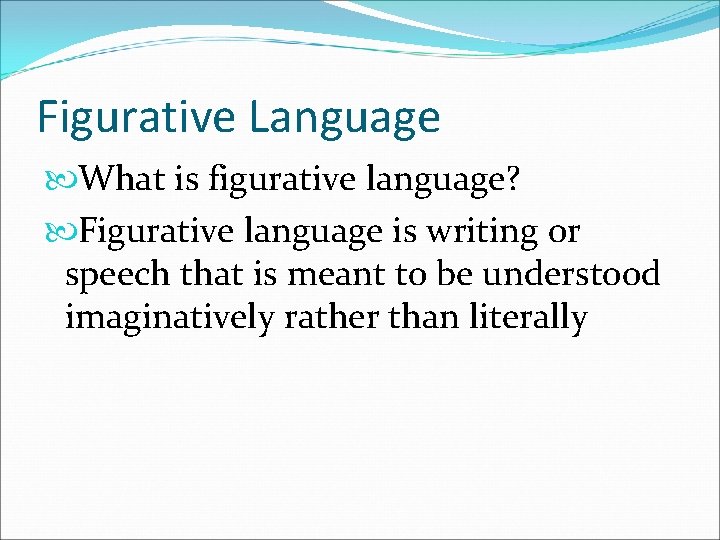 Figurative Language

What is figurative language?

Figurative language is writing or speech that is meant to be understood imaginatively rather than literally